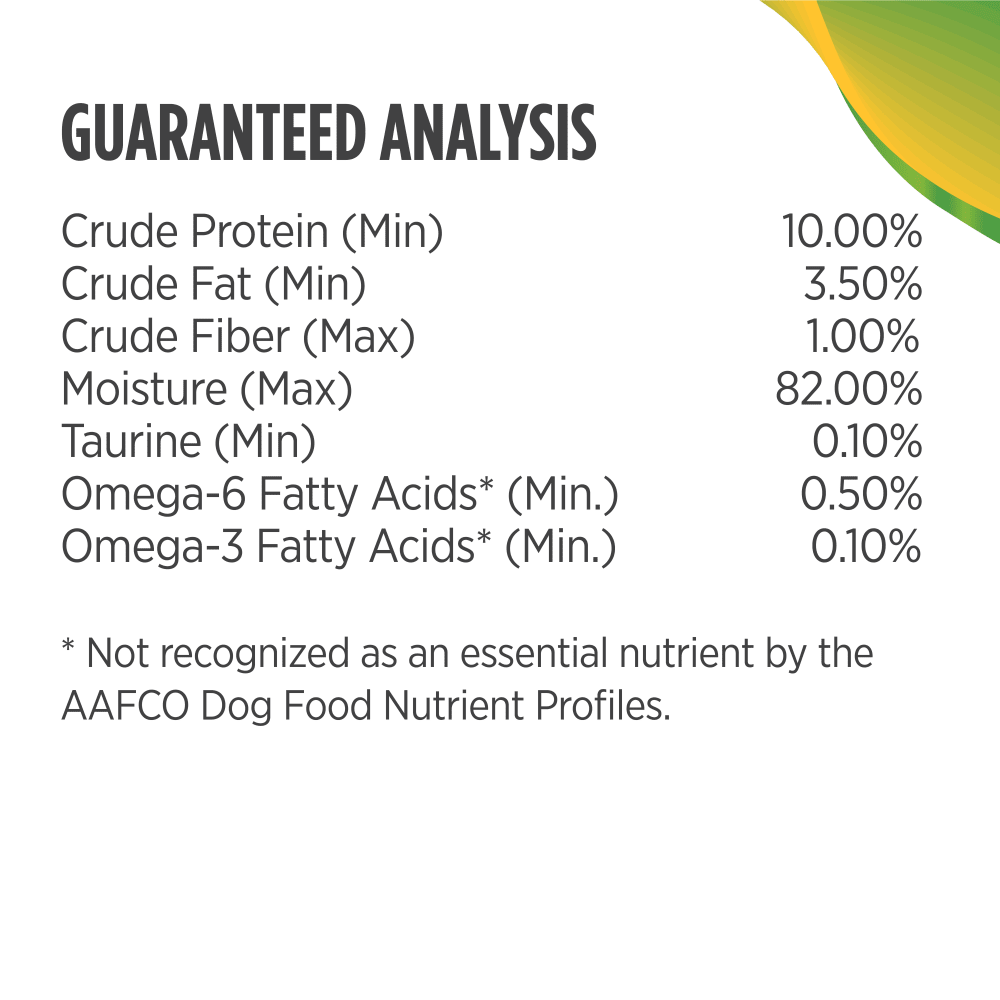 GUARANTEED ANALYSIS

| | |
|---|---|
| Crude Protein (Min) | 10.00% |
| Crude Fat (Min) | 3.50% |
| Crude Fiber (Max) | 1.00% |
| Moisture (Max) | 82.00% |
| Taurine (Min) | 0.10% |
| Omega-6 Fatty Acids* (Min.) | 0.50% |
| Omega-3 Fatty Acids* (Min.) | 0.10% |

* Not recognized as an essential nutrient by the AAFCO Dog Food Nutrient Profiles.